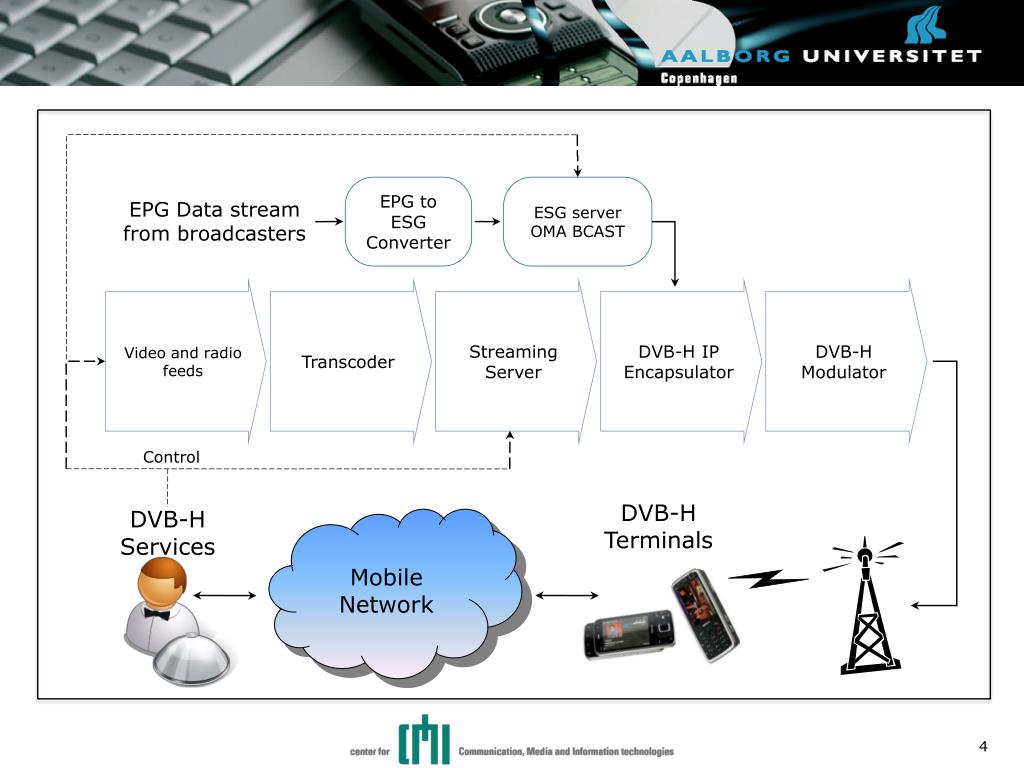 AALBORG UNIVERSITET
Copenhagen

EPG Data stream from broadcasters

EPG to ESG Converter

ESG server OMA BCAST

Video and radio feeds

Transcoder

Streaming Server

DVB-H IP Encapsulator

DVB-H Modulator

Control

DVB-H Services

Mobile Network

DVB-H Terminals

center for CMI Communication, Media and Information technologies

4